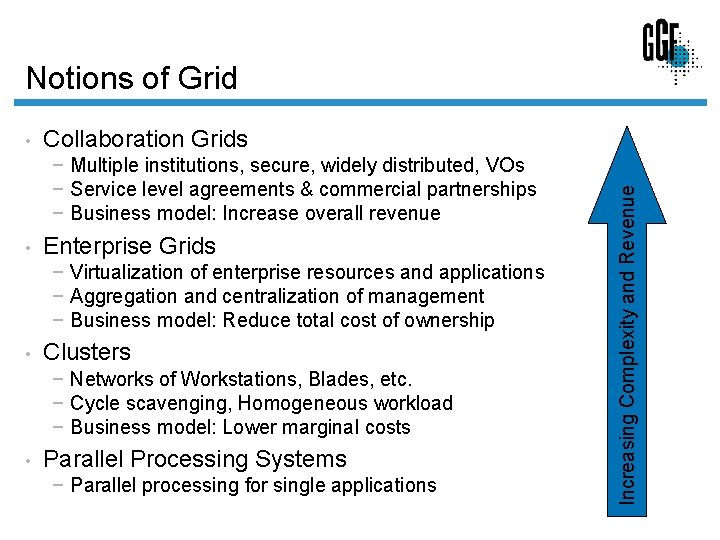 GGF

Notions of Grid

• Collaboration Grids
 − Multiple institutions, secure, widely distributed, VOs
 − Service level agreements & commercial partnerships
 − Business model: Increase overall revenue
• Enterprise Grids
 − Virtualization of enterprise resources and applications
 − Aggregation and centralization of management
 − Business model: Reduce total cost of ownership
• Clusters
 − Networks of Workstations, Blades, etc.
 − Cycle scavenging, Homogeneous workload
 − Business model: Lower marginal costs
• Parallel Processing Systems
 − Parallel processing for single applications

Increasing Complexity and Revenue